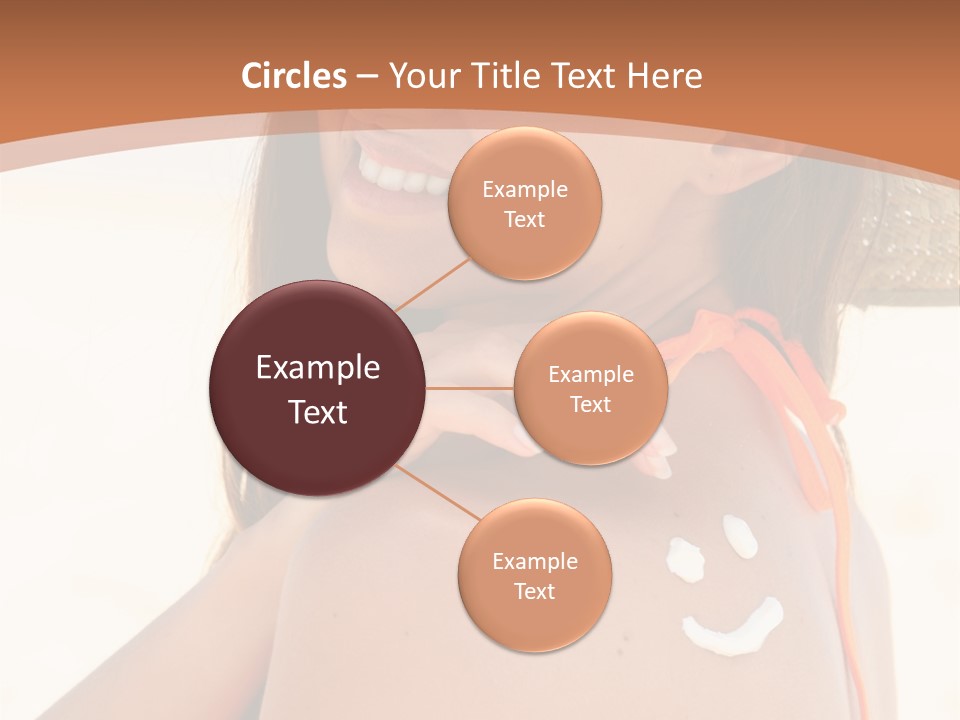 Circles – Your Title Text Here

Example Text

Example Text

Example Text

Example Text